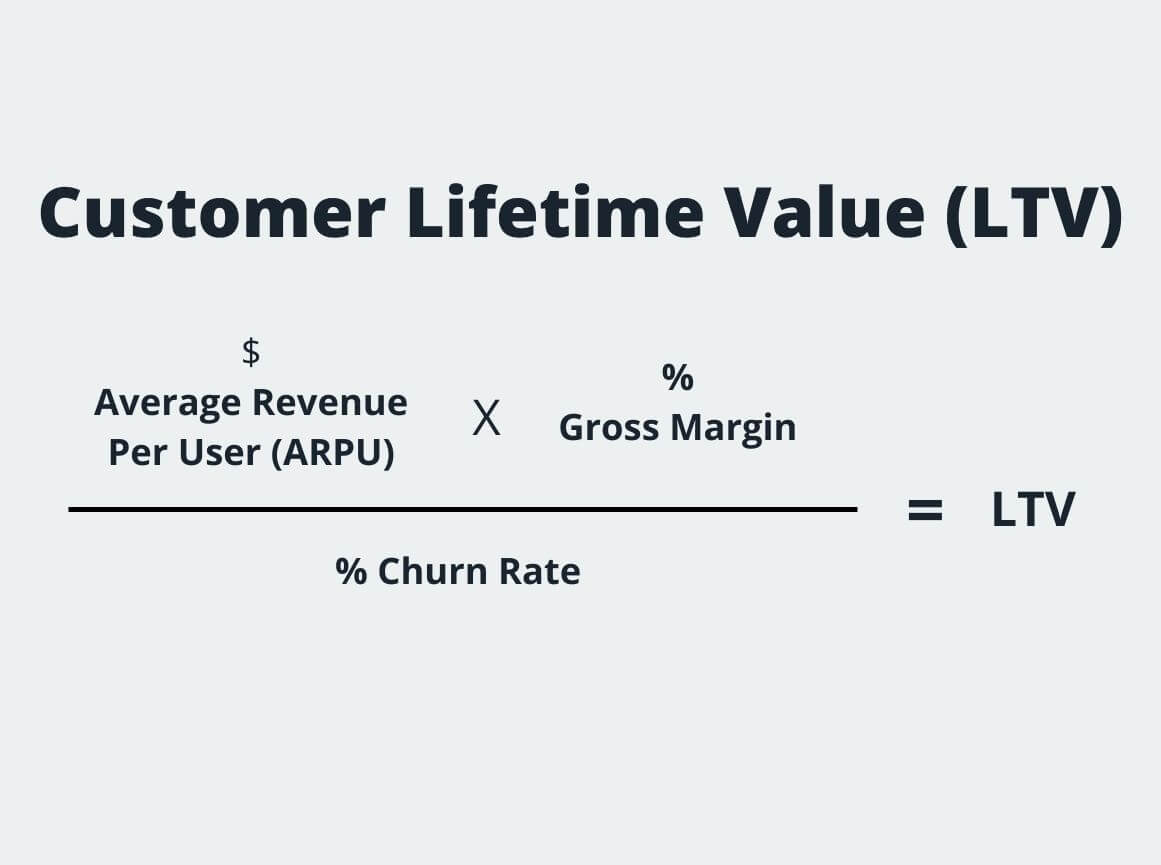 Customer Lifetime Value (LTV)

$\frac{\text{\$ Average Revenue Per User (ARPU)} \times \text{\% Gross Margin}}{\text{\% Churn Rate}} = \text{LTV}$